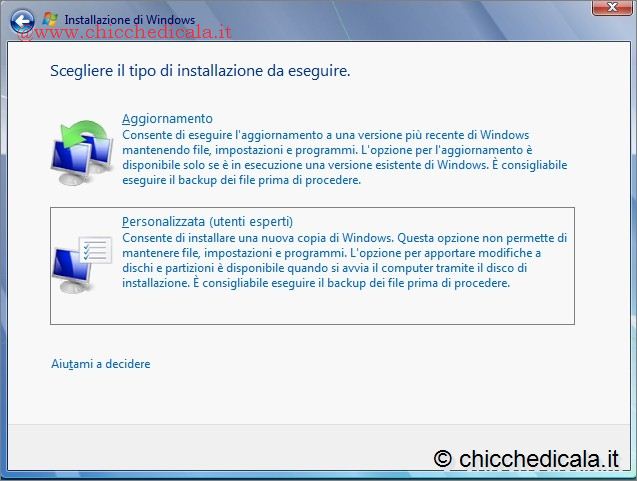 Installazione di Windows
@www.chicchedicala.it

Scegliere il tipo di installazione da eseguire.

Aggiornamento
Consente di eseguire l'aggiornamento a una versione più recente di Windows mantenendo file, impostazioni e programmi. L'opzione per l'aggiornamento è disponibile solo se è in esecuzione una versione esistente di Windows. È consigliabile eseguire il backup dei file prima di procedere.

Personalizzata (utenti esperti)
Consente di installare una nuova copia di Windows. Questa opzione non permette di mantenere file, impostazioni e programmi. L'opzione per apportare modifiche a dischi e partizioni è disponibile quando si avvia il computer tramite il disco di installazione. È consigliabile eseguire il backup dei file prima di procedere.

Aiutami a decidere

© chicchedicala.it